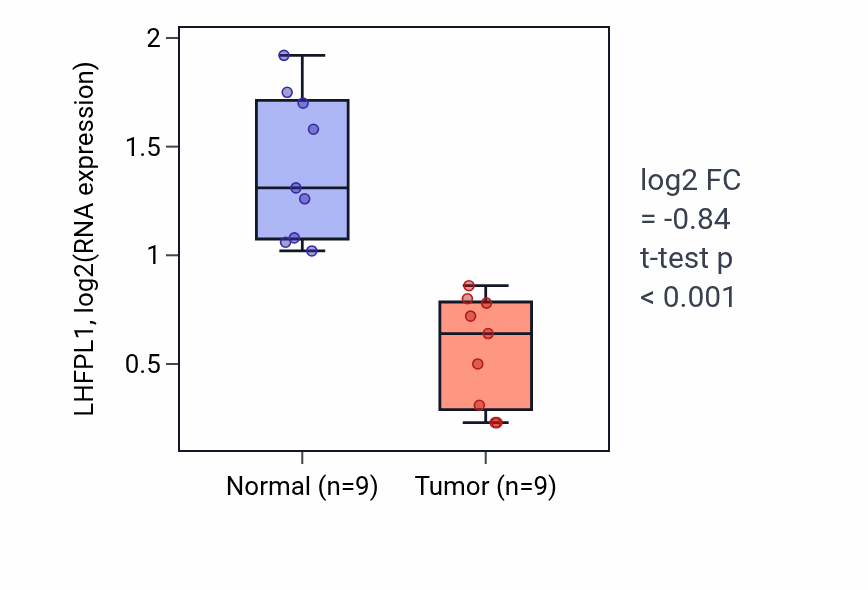 LHFPL1, log2(RNA expression)

2
1.5
1
0.5

Normal (n=9)
Tumor (n=9)

log2 FC
= -0.84
t-test p
< 0.001